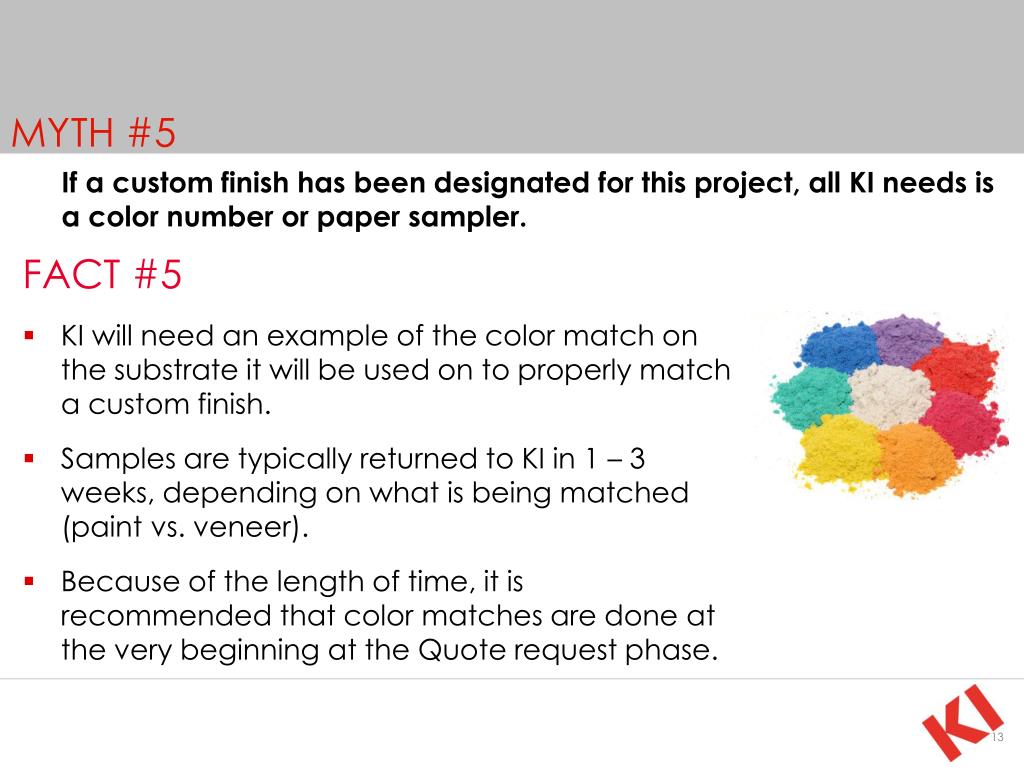 MYTH #5

If a custom finish has been designated for this project, all KI needs is a color number or paper sampler.

FACT #5

▪ KI will need an example of the color match on the substrate it will be used on to properly match a custom finish.

▪ Samples are typically returned to KI in 1 – 3 weeks, depending on what is being matched (paint vs. veneer).

▪ Because of the length of time, it is recommended that color matches are done at the very beginning at the Quote request phase.

KI

13